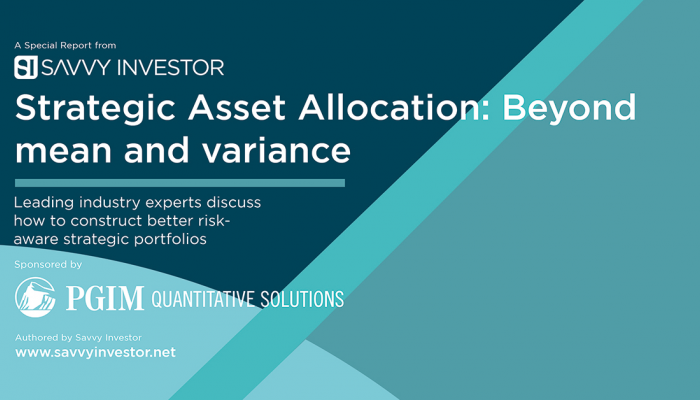 A Special Report from

SI SAVVY INVESTOR

Strategic Asset Allocation: Beyond mean and variance

Leading industry experts discuss how to construct better risk-aware strategic portfolios

Sponsored by

PGIM QUANTITATIVE SOLUTIONS

Authored by Savvy Investor
www.savvyinvestor.net